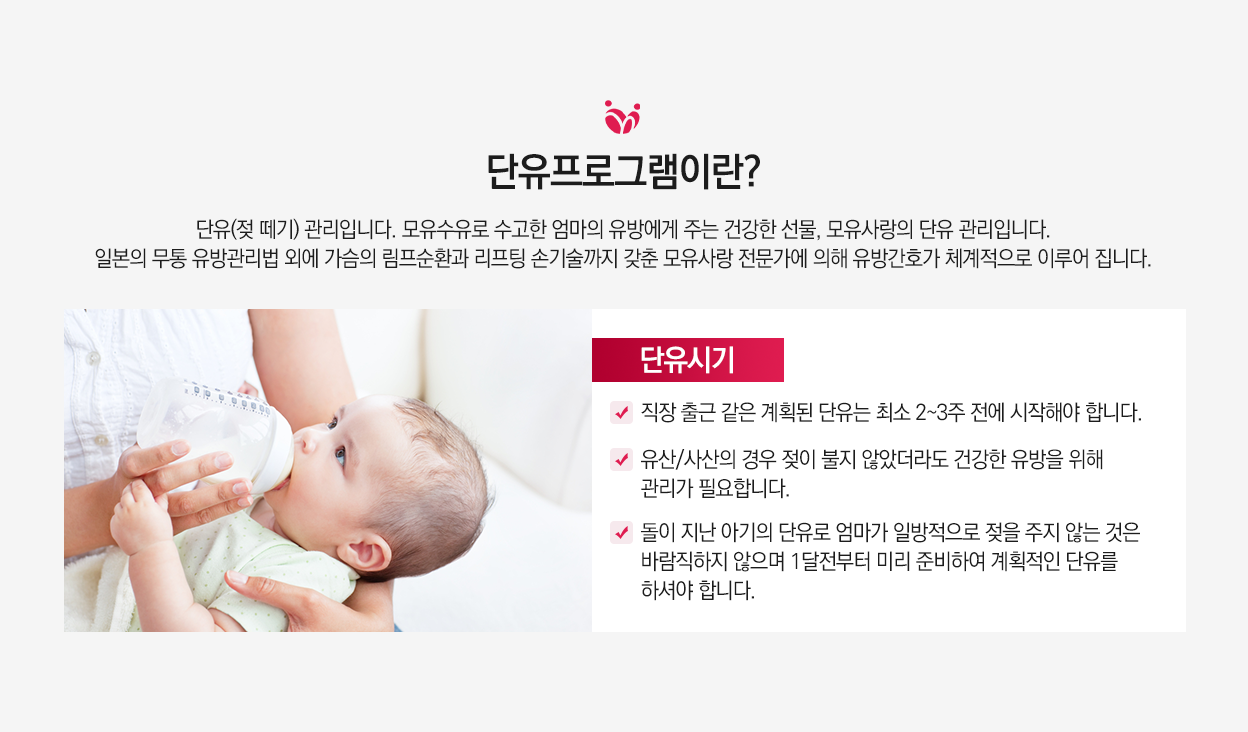 단유프로그램이란?

단유(젖 떼기) 관리입니다. 모유수유로 수고한 엄마의 유방에게 주는 건강한 선물, 모유사랑의 단유 관리입니다.
일본의 무통 유방관리법 외에 가슴의 림프순환과 리프팅 손기술까지 갖춘 모유사랑 전문가에 의해 유방간호가 체계적으로 이루어 집니다.

단유시기

직장 출근 같은 계획된 단유는 최소 2~3주 전에 시작해야 합니다.

유산/사산의 경우 젖이 불지 않았더라도 건강한 유방을 위해 관리가 필요합니다.

돌이 지난 아기의 단유로 엄마가 일방적으로 젖을 주지 않는 것은 바람직하지 않으며 1달전부터 미리 준비하여 계획적인 단유를 하셔야 합니다.